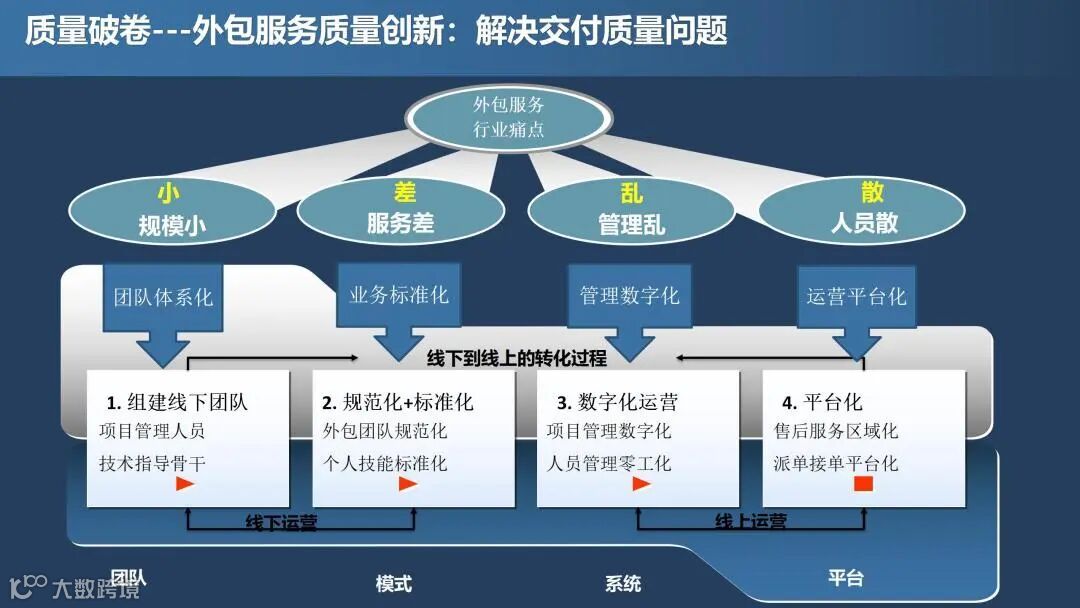 质量破卷---外包服务质量创新：解决交付质量问题

外包服务
行业痛点

小
规模小

差
服务差

乱
管理乱

散
人员散

团队体系化

业务标准化

管理数字化

运营平台化

线下到线上的转化过程

1. 组建线下团队
项目管理人员
技术指导骨干

2. 规范化+标准化
外包团队规范化
个人技能标准化

3. 数字化运营
项目管理数字化
人员管理零工化

4. 平台化
售后服务区域化
派单接单平台化

线下运营

线上运营

团队

模式

系统

平台

大数跨境